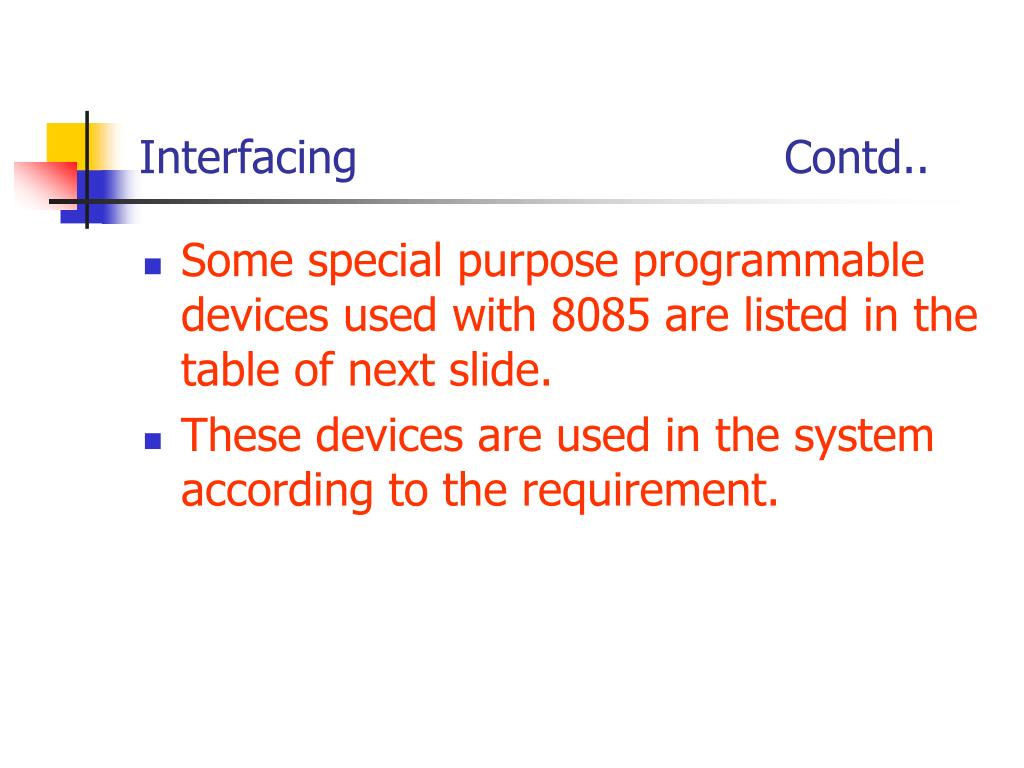 Interfacing Contd..

Some special purpose programmable devices used with 8085 are listed in the table of next slide.

These devices are used in the system according to the requirement.